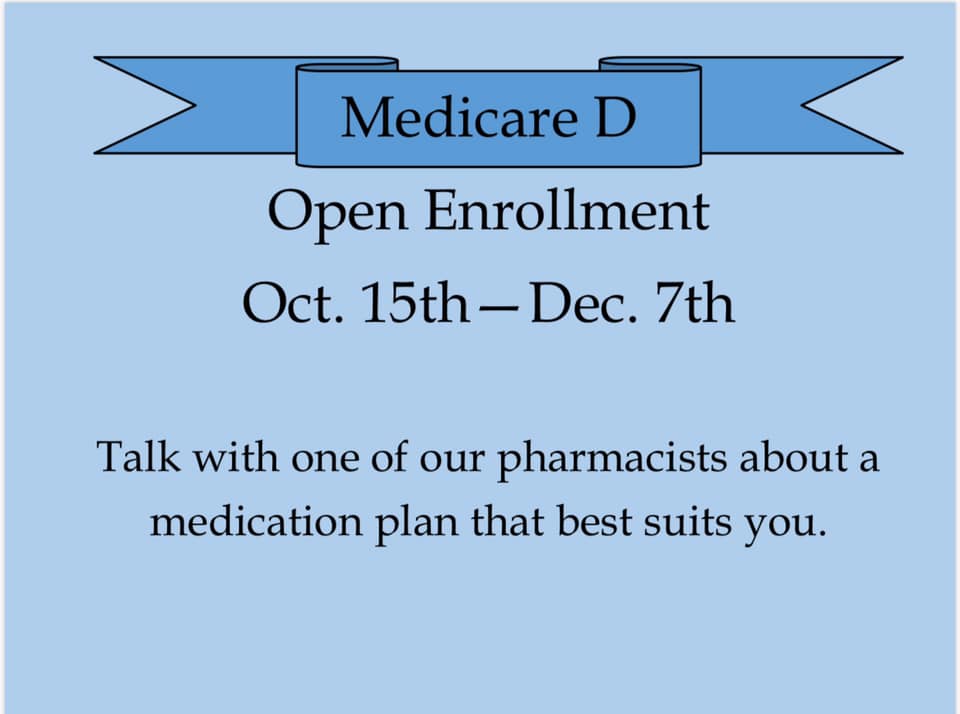 Medicare D

Open Enrollment

Oct. 15th—Dec. 7th

Talk with one of our pharmacists about a medication plan that best suits you.